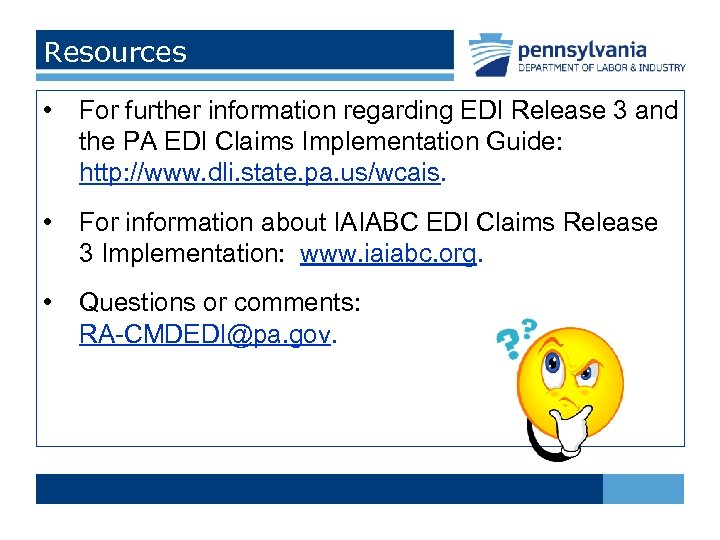 Resources

pennsylvania
DEPARTMENT OF LABOR & INDUSTRY

• For further information regarding EDI Release 3 and the PA EDI Claims Implementation Guide: http://www.dli.state.pa.us/wcais.

• For information about IAIABC EDI Claims Release 3 Implementation: www.iaiabc.org.

• Questions or comments: RA-CMDEDI@pa.gov.

??